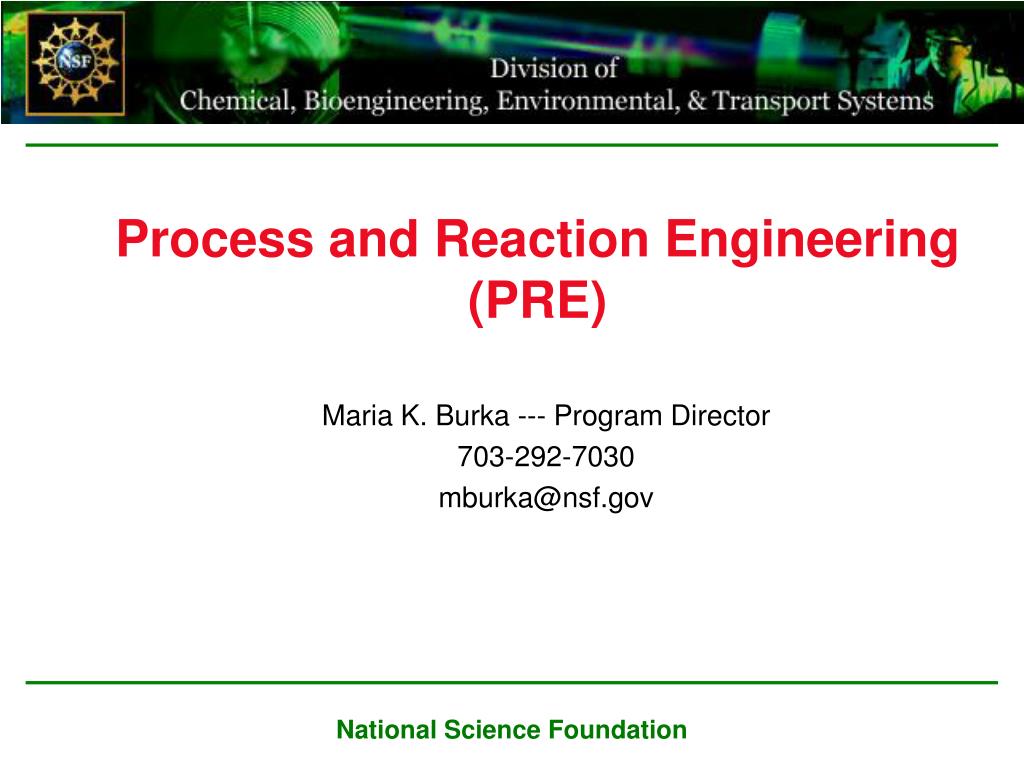 NSF

Division of
Chemical, Bioengineering, Environmental, & Transport Systems

Process and Reaction Engineering (PRE)

Maria K. Burka --- Program Director
703-292-7030
mburka@nsf.gov

National Science Foundation